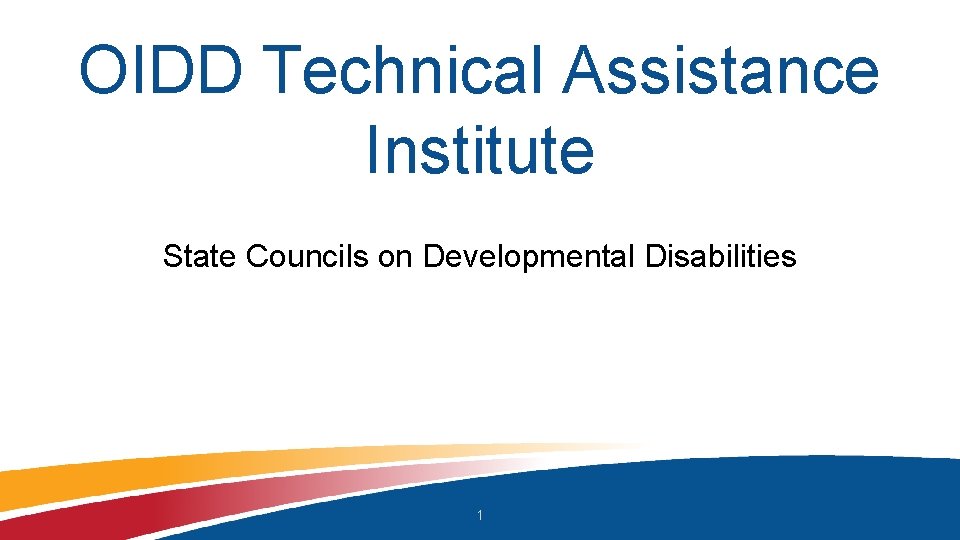 OIDD Technical Assistance Institute

State Councils on Developmental Disabilities

1